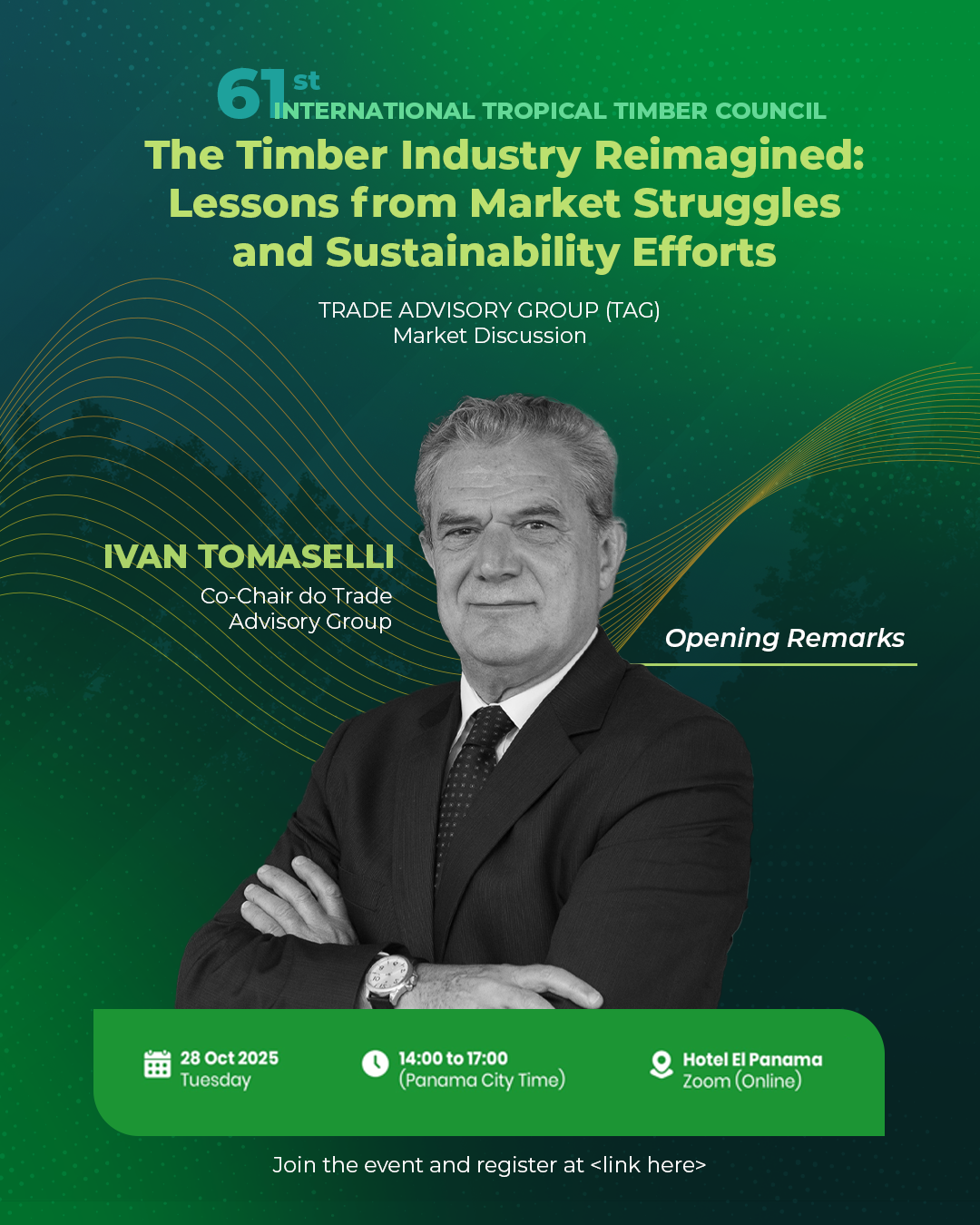 61st INTERNATIONAL TROPICAL TIMBER COUNCIL

The Timber Industry Reimagined: Lessons from Market Struggles and Sustainability Efforts

TRADE ADVISORY GROUP (TAG)
Market Discussion

IVAN TOMASELLI
Co-Chair do Trade Advisory Group

Opening Remarks

28 Oct 2025
Tuesday

14:00 to 17:00
(Panama City Time)

Hotel El Panama
Zoom (Online)

Join the event and register at <link here>